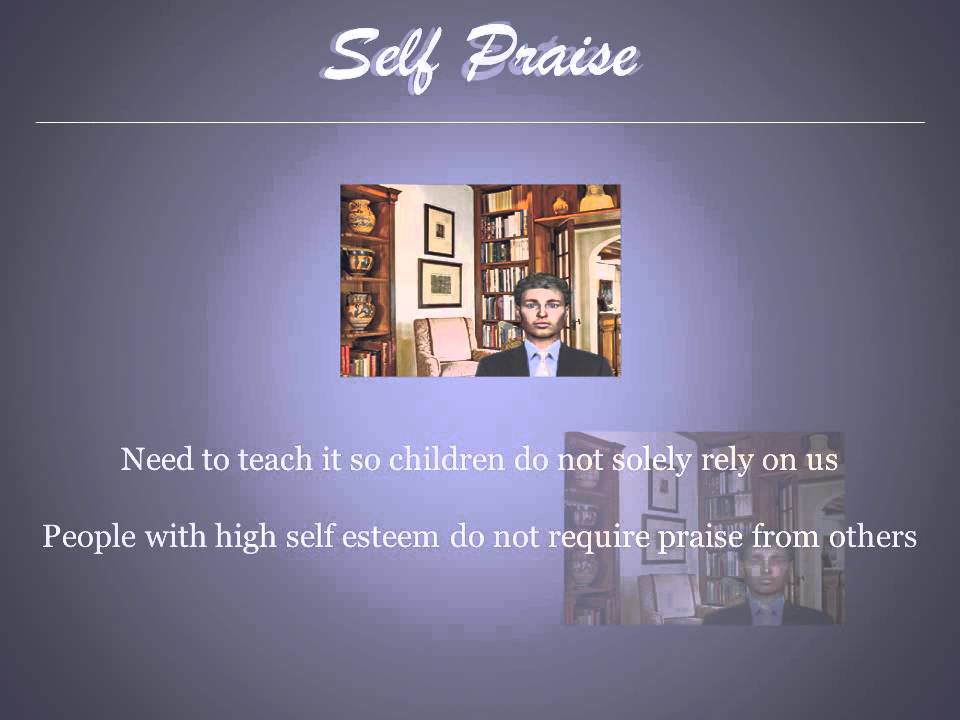 Self Praise

Need to teach it so children do not solely rely on us

People with high self esteem do not require praise from others